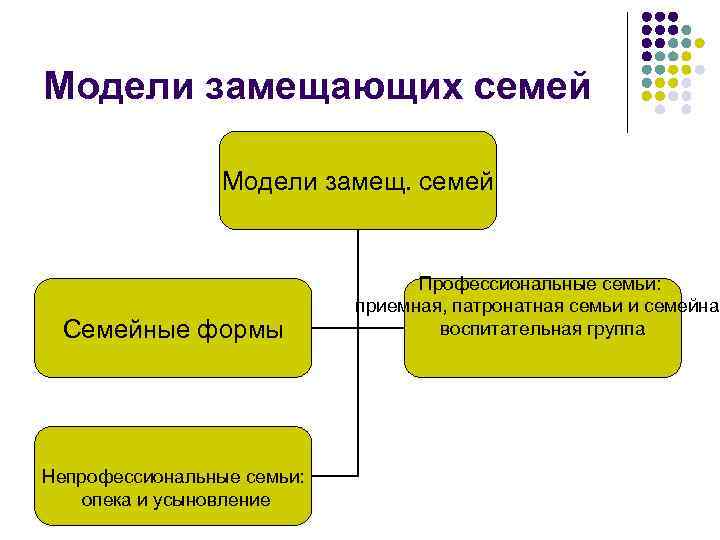 Модели замещающих семей

Модели замещ. семей

Семейные формы

Профессиональные семьи: приемная, патронатная семьи и семейна воспитательная группа

Непрофессиональные семьи: опека и усыновление